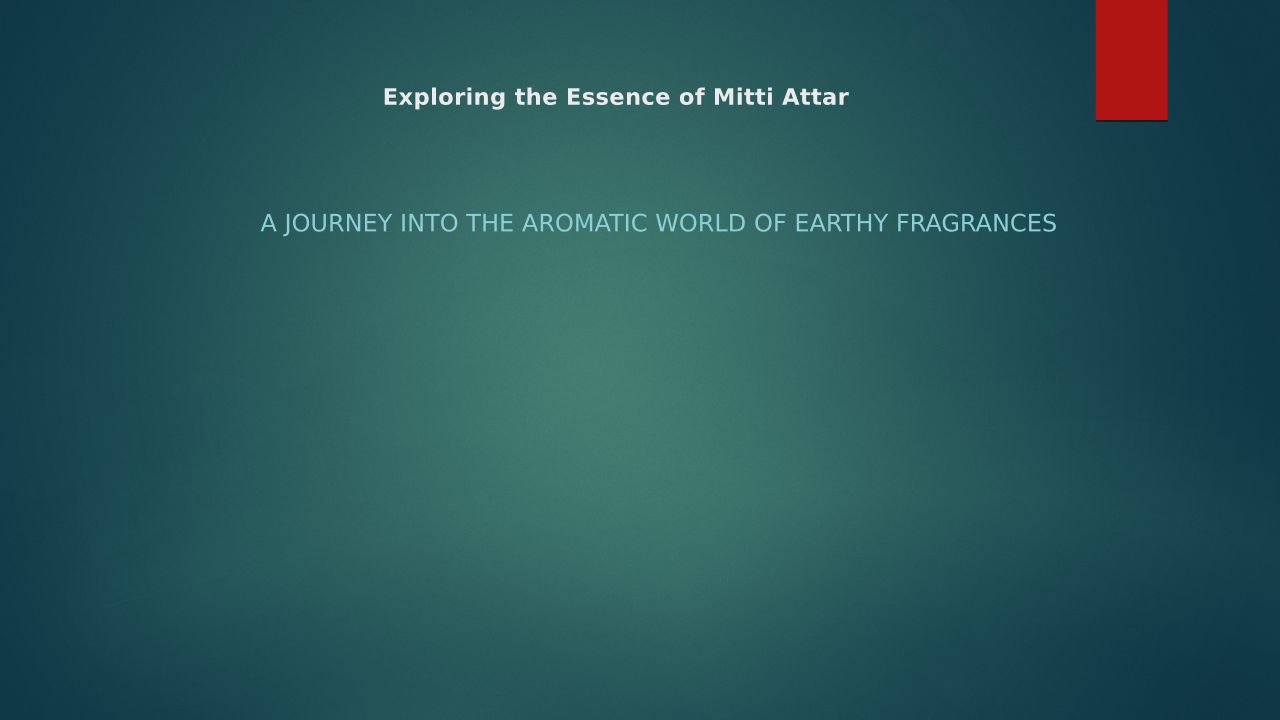 Exploring the Essence of Mitti Attar

A JOURNEY INTO THE AROMATIC WORLD OF EARTHY FRAGRANCES